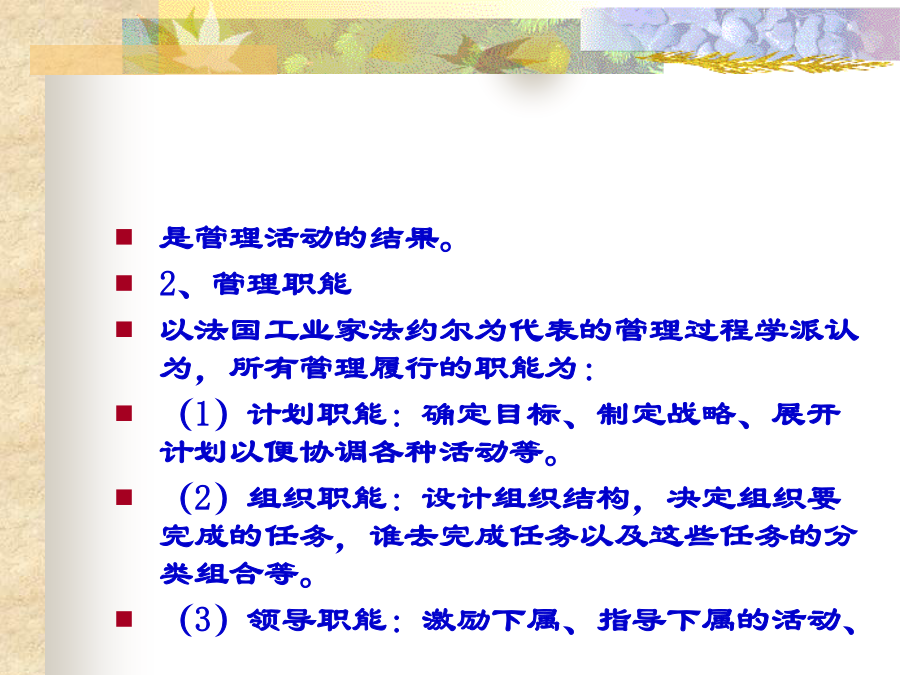 是管理活动的结果。

2、管理职能

以法国工业家法约尔为代表的管理过程学派认为，所有管理履行的职能为：

（1）计划职能：确定目标、制定战略、展开计划以便协调各种活动等。

（2）组织职能：设计组织结构，决定组织要完成的任务，谁去完成任务以及这些任务的分类组合等。

（3）领导职能：激励下属、指导下属的活动、